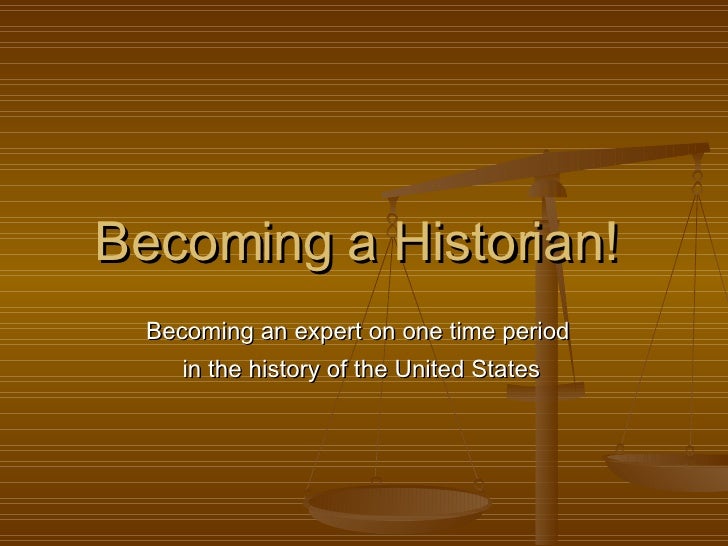 Becoming a Historian!

Becoming an expert on one time period in the history of the United States